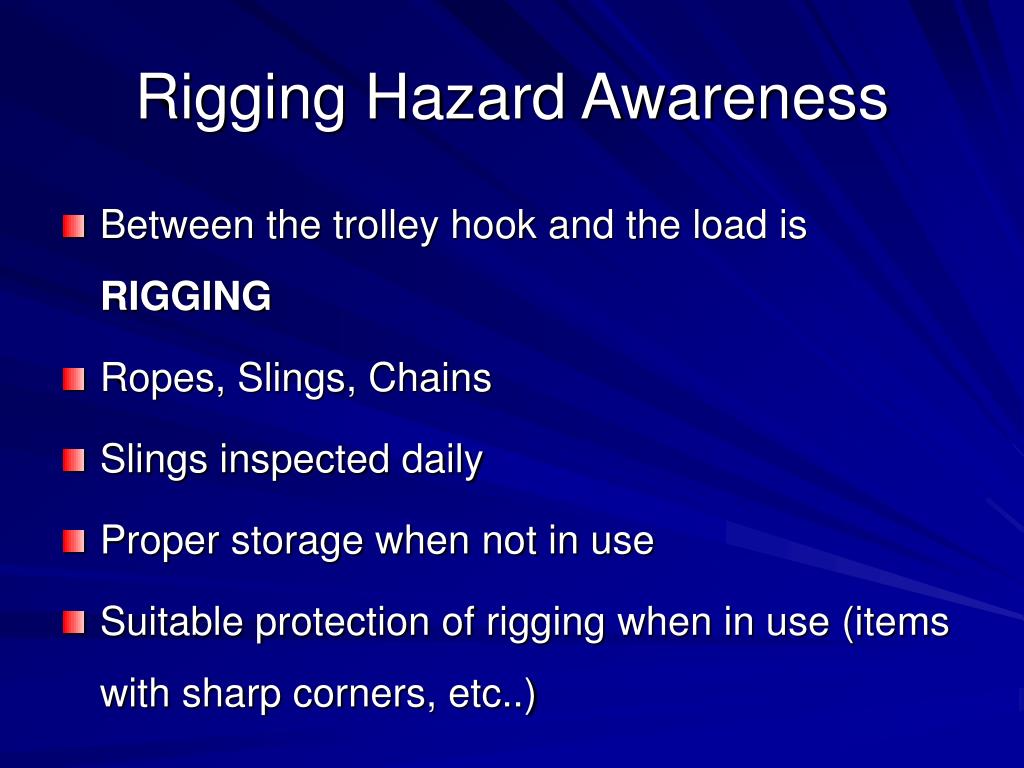 Rigging Hazard Awareness

Between the trolley hook and the load is RIGGING

Ropes, Slings, Chains

Slings inspected daily

Proper storage when not in use

Suitable protection of rigging when in use (items with sharp corners, etc..)